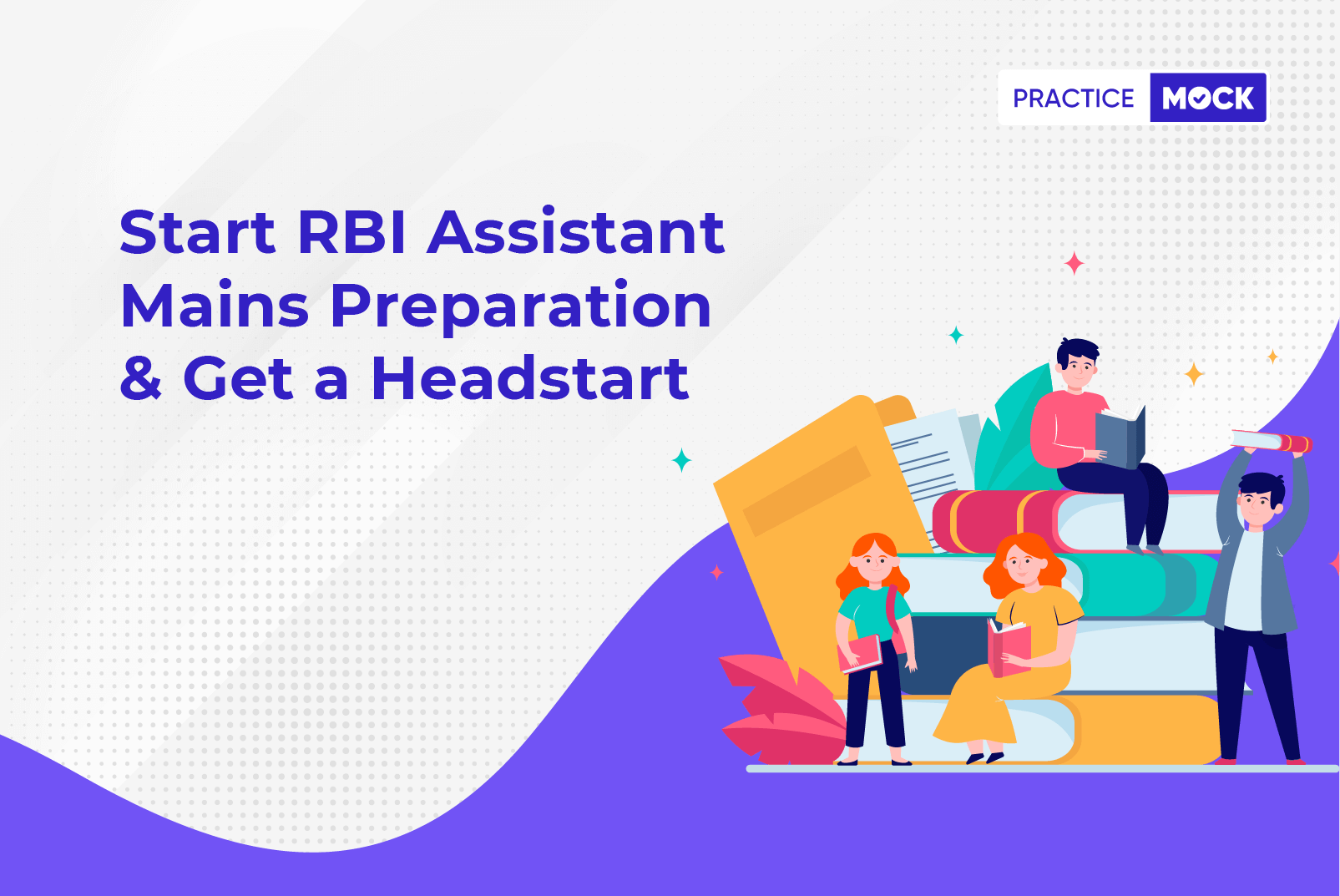 PRACTICE MOCK

Start RBI Assistant Mains Preparation & Get a Headstart